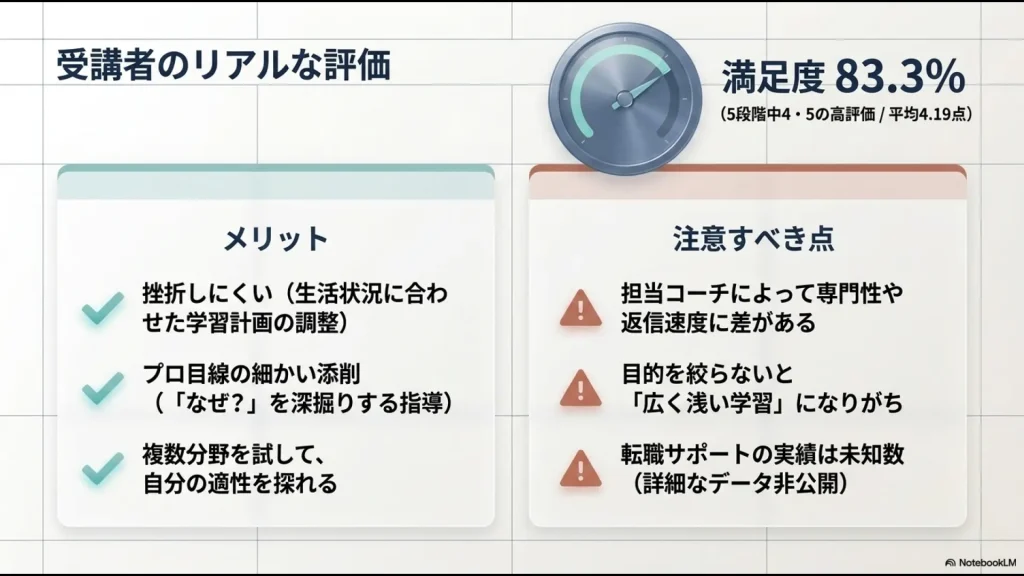 受講者のリアルな評価

満足度 83.3%
(5段階中4・5の高評価 / 平均4.19点)

メリット

挫折しにくい（生活状況に合わせた学習計画の調整）

プロ目線の細かい添削（「なぜ？」を深掘りする指導）

複数分野を試して、自分の適性を探れる

注意すべき点

担当コーチによって専門性や返信速度に差がある

目的を絞らないと「広く浅い学習」になりがち

転職サポートの実績は未知数（詳細なデータ非公開）

NotebookLM